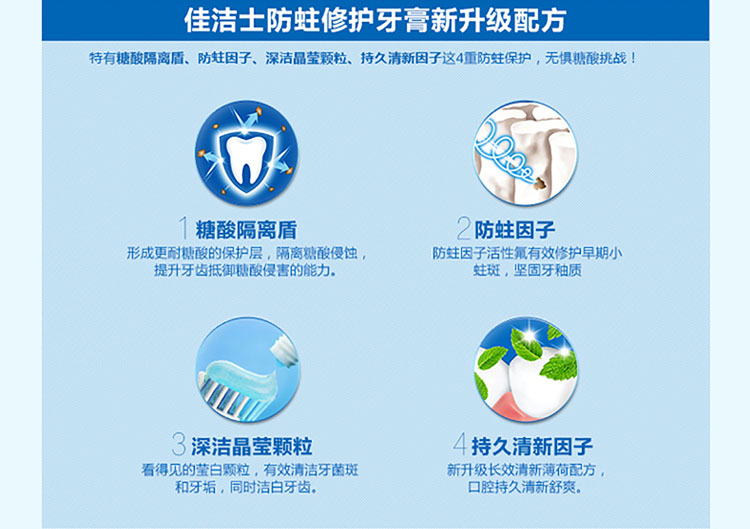 佳洁士防蛀修护牙膏新升级配方

特有糖酸隔离盾、防蛀因子、深洁晶莹颗粒、持久清新因子这4重防蛀保护，无惧糖酸挑战！

1 糖酸隔离盾

形成更耐糖酸的保护层，隔离糖酸侵蚀，提升牙齿抵御糖酸侵害的能力。

2 防蛀因子

防蛀因子活性氟有效修护早期小蛀斑，坚固牙釉质

3 深洁晶莹颗粒

看得见的莹白颗粒，有效清洁牙菌斑和牙垢，同时洁白牙齿。

4 持久清新因子

新升级长效清新薄荷配方，口腔持久清新舒爽。